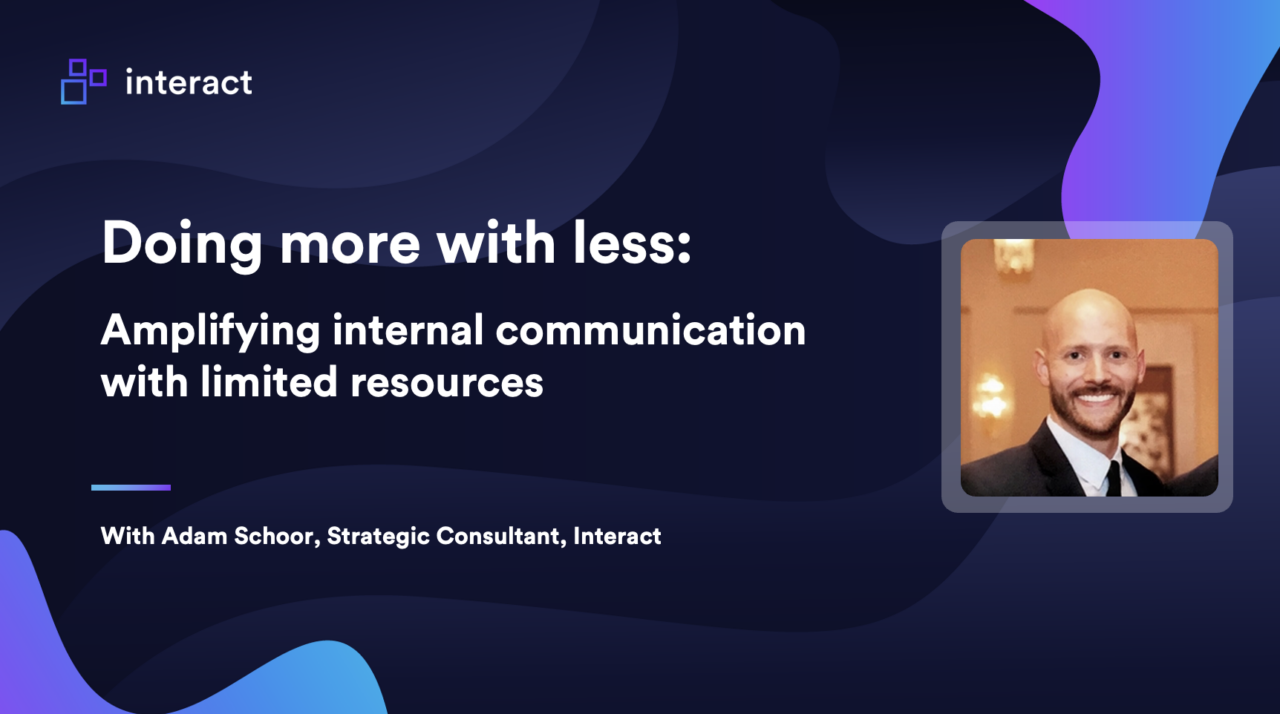 interact

Doing more with less:

Amplifying internal communication with limited resources

With Adam Schoor, Strategic Consultant, Interact